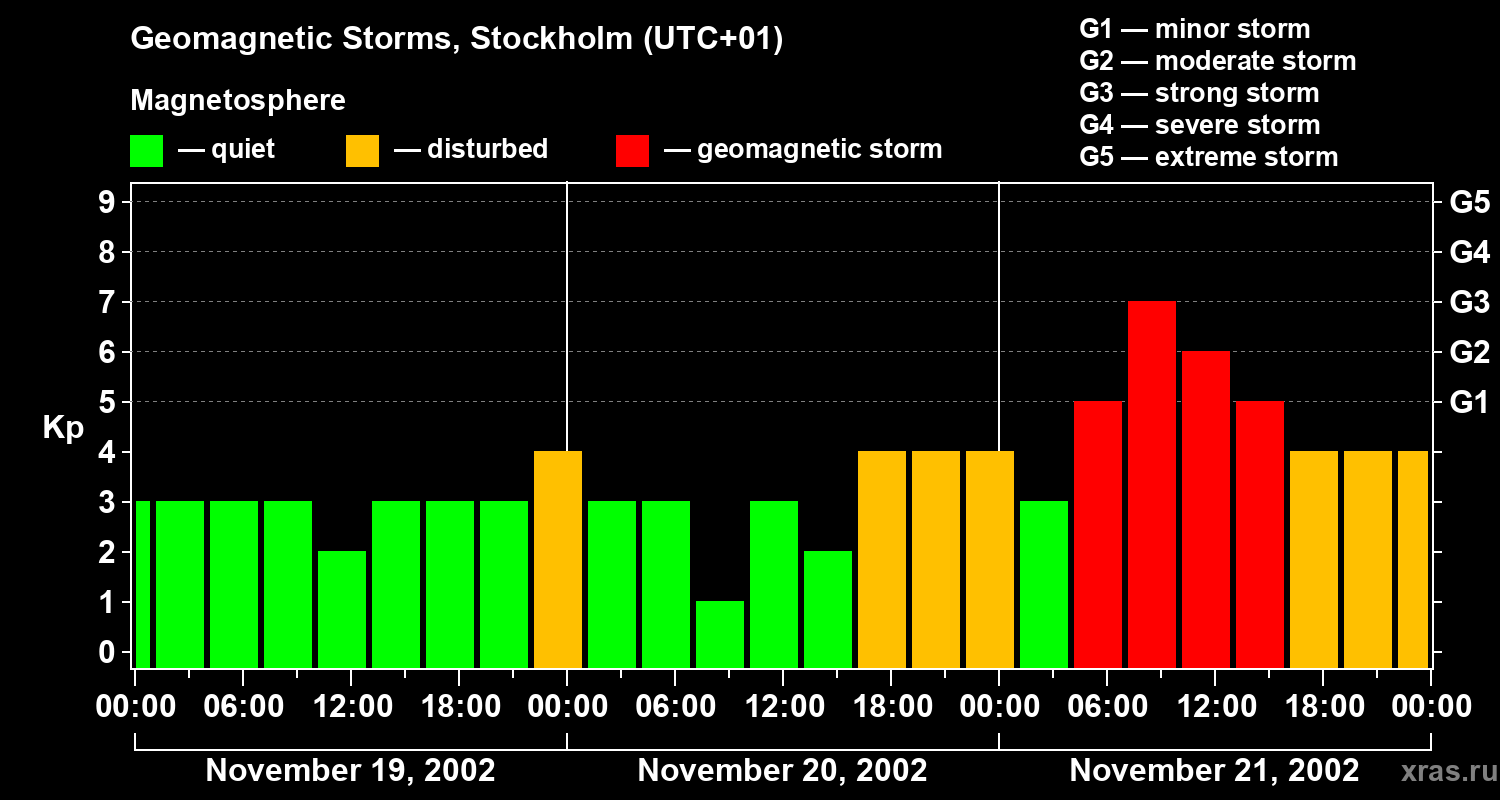 Geomagnetic Storms, Stockholm (UTC+01)

Magnetosphere

— quiet — disturbed — geomagnetic storm

G1 — minor storm
G2 — moderate storm
G3 — strong storm
G4 — severe storm
G5 — extreme storm

Kp

9
8
7
6
5
4
3
2
1
0

G5
G4
G3
G2
G1

00:00 06:00 12:00 18:00 00:00 06:00 12:00 18:00 00:00 06:00 12:00 18:00 00:00

November 19, 2002
November 20, 2002
November 21, 2002

xras.ru